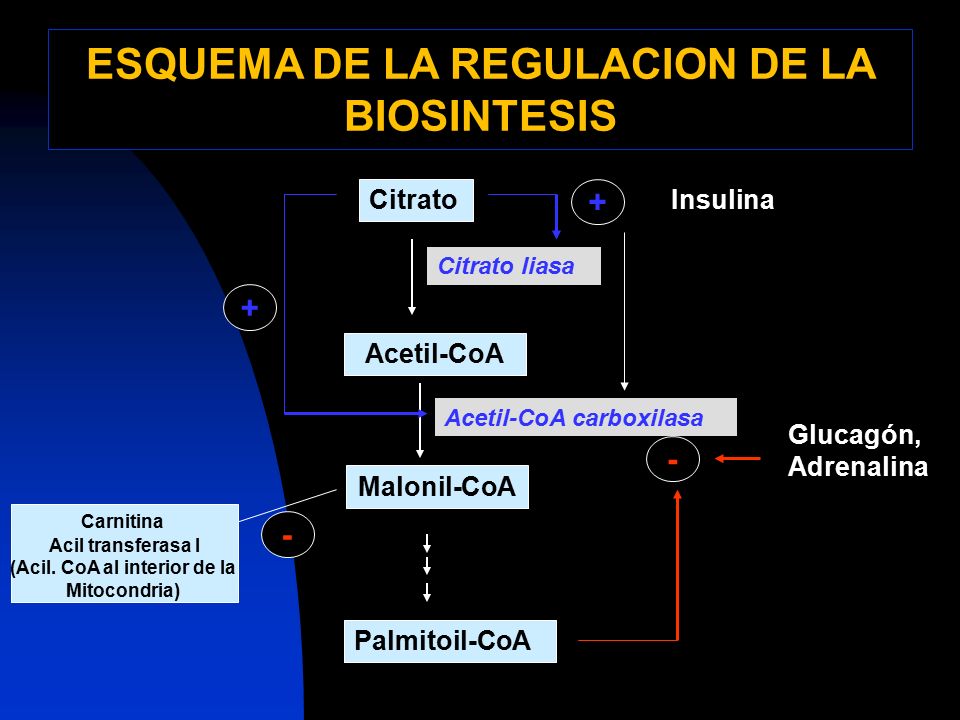 ESQUEMA DE LA REGULACION DE LA BIOSINTESIS

Citrato

+

Insulina

Citrato liasa

+

Acetil-CoA

Acetil-CoA carboxilasa

Glucagón, Adrenalina

-

Malonil-CoA

Carnitina
Acil transferasa I
(Acil. CoA al interior de la Mitocondria)

-

Palmitoil-CoA